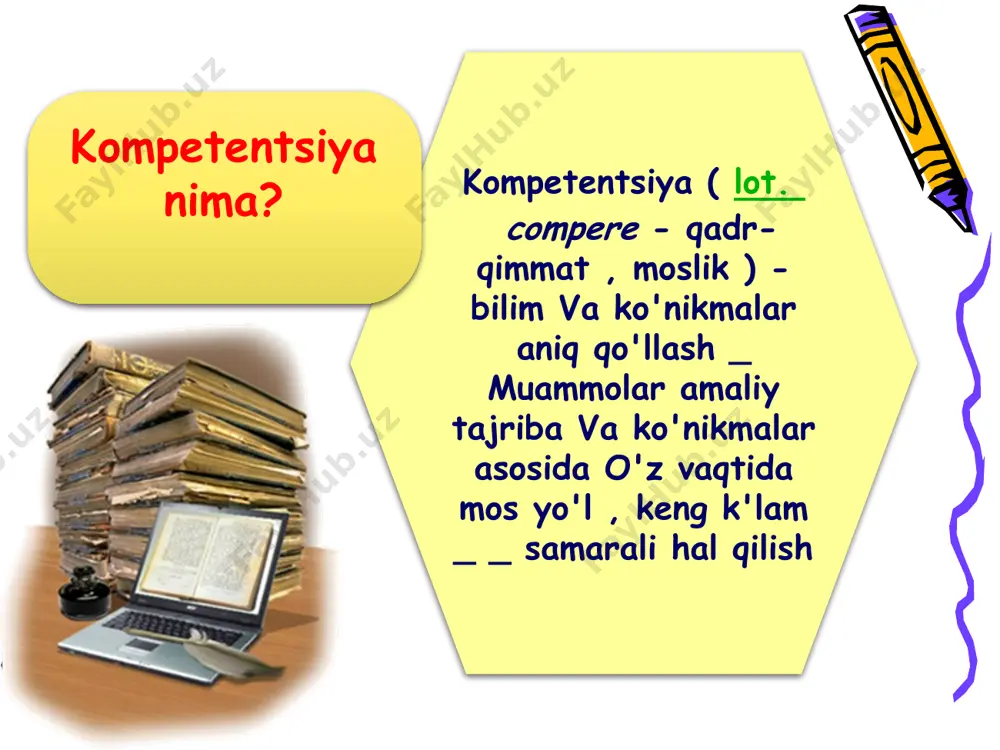 Kompetentsiya nima?

Kompetentsiya ( lot. compere - qadr-qimmat , moslik ) - bilim Va ko'nikmalar aniq qo'llash _ Muammolar amaliy tajriba Va ko'nikmalar asosida O'z vaqtida mos yo'l , keng k'lam _ _ samarali hal qilish

FaylHub.uz